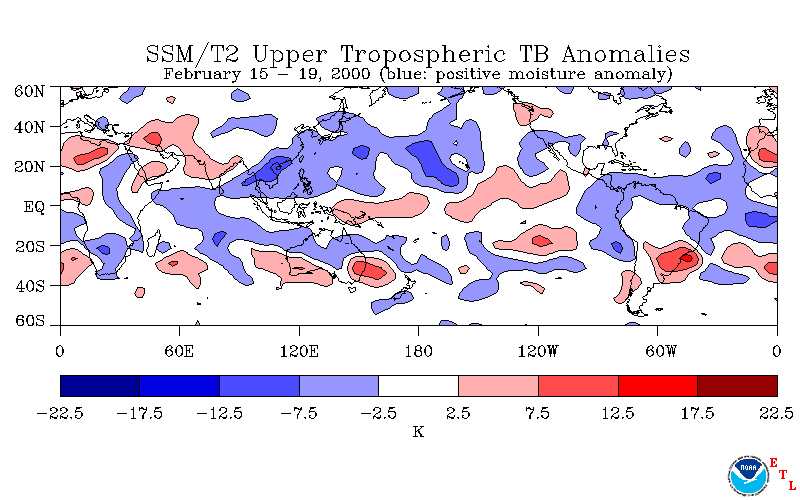 SSM/T2 Upper Tropospheric TB Anomalies
February 15 – 19, 2000 (blue: positive moisture anomaly)

60N
40N
20N
EQ
20S
40S
60S

0
60E
120E
180
120W
60W
0

−22.5
−17.5
−12.5
−7.5
−2.5
2.5
7.5
12.5
17.5
22.5
K

NOAA
E
T
L